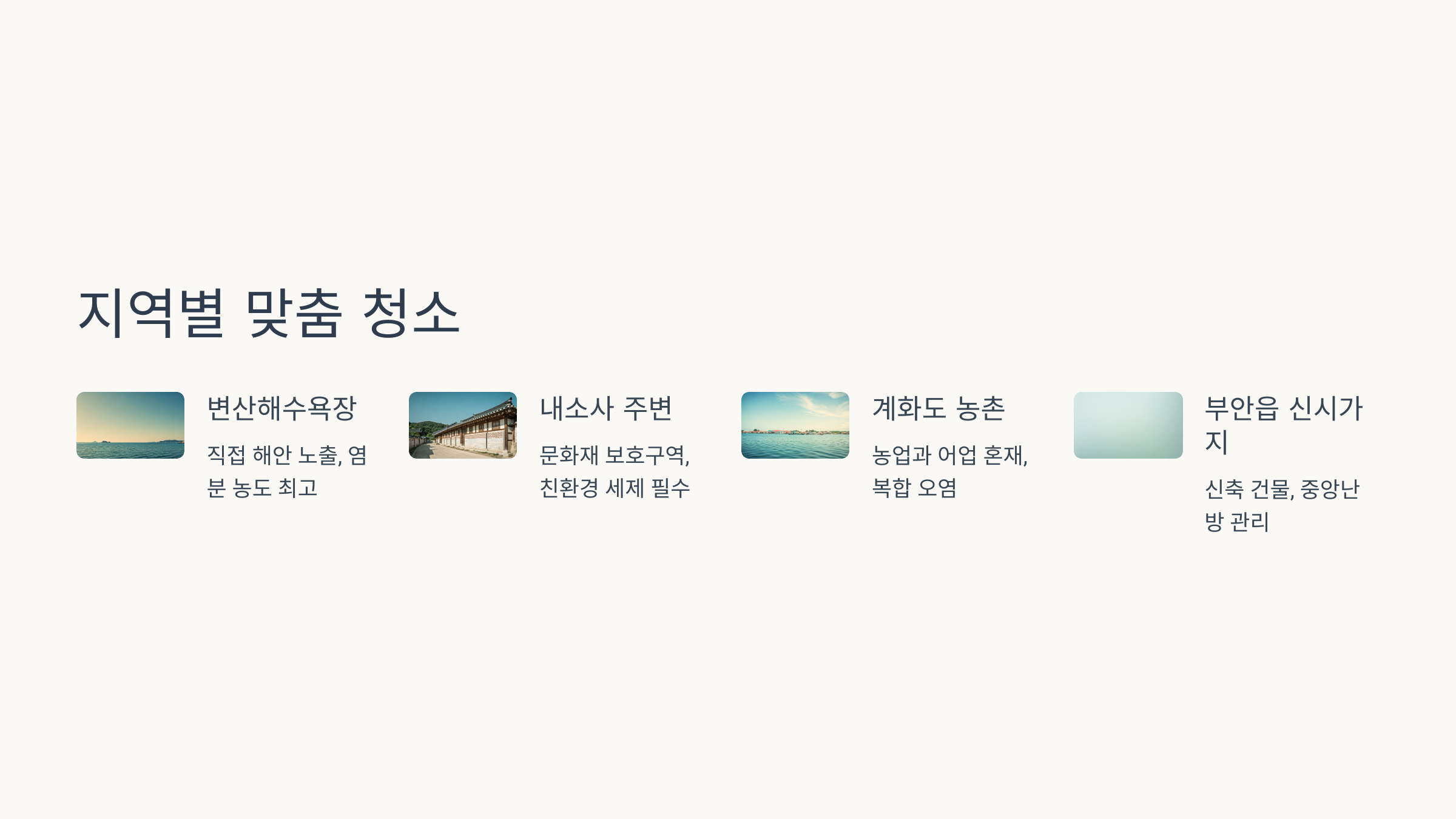 지역별 맞춤 청소

변산해수욕장

직접 해안 노출, 염분 농도 최고

내소사 주변

문화재 보호구역, 친환경 세제 필수

계화도 농촌

농업과 어업 혼재, 복합 오염

부안읍 신시가지

신축 건물, 중앙난방 관리